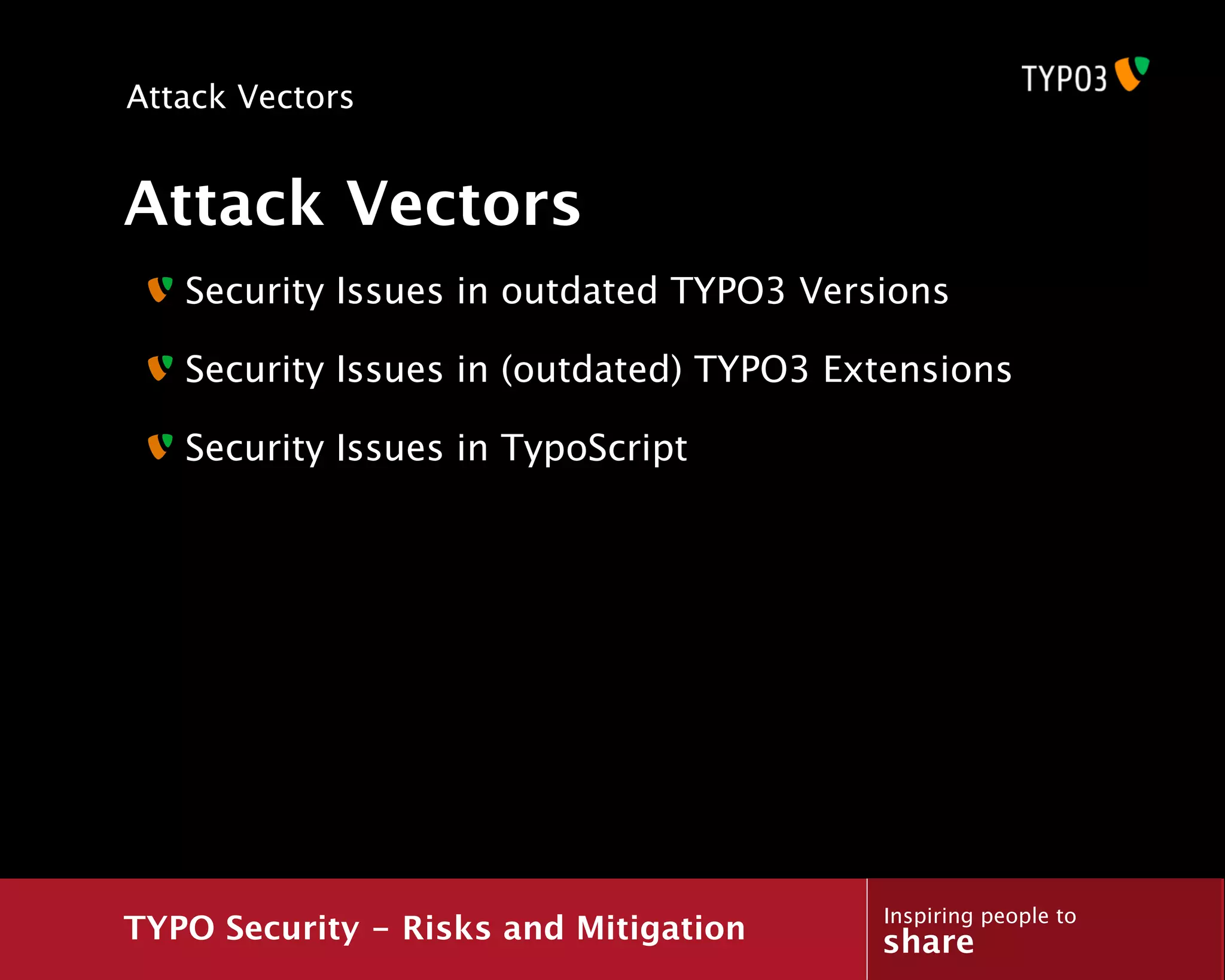 Attack Vectors

TYPO3

Attack Vectors

Security Issues in outdated TYPO3 Versions

Security Issues in (outdated) TYPO3 Extensions

Security Issues in TypoScript

TYPO Security – Risks and Mitigation

Inspiring people to
share